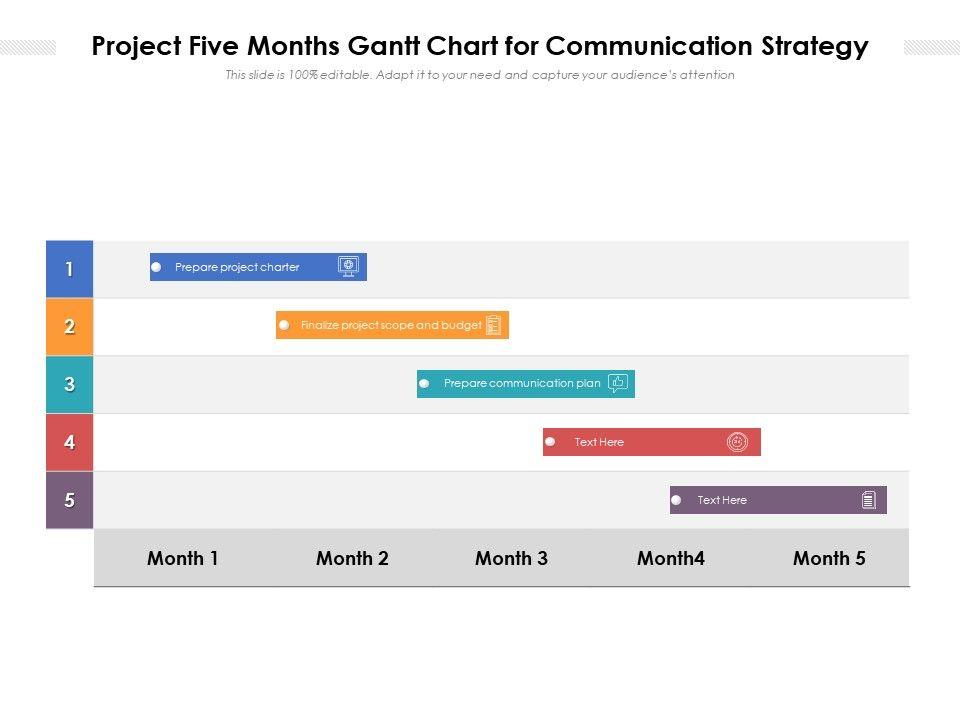 Project Five Months Gantt Chart for Communication Strategy

This slide is 100% editable. Adapt it to your need and capture your audience's attention

1
Prepare project charter

2
Finalize project scope and budget

3
Prepare communication plan

4
Text Here

5
Text Here

Month 1 Month 2 Month 3 Month4 Month 5